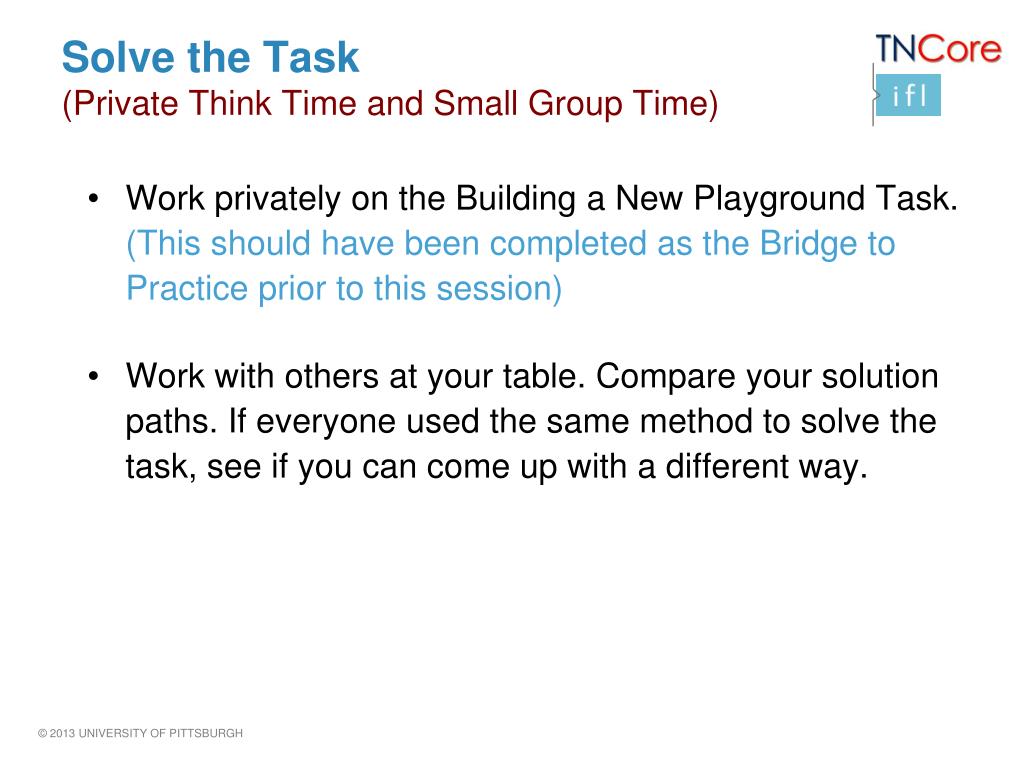 Solve the Task
(Private Think Time and Small Group Time)

TNCore
ifl

• Work privately on the Building a New Playground Task. (This should have been completed as the Bridge to Practice prior to this session)

• Work with others at your table. Compare your solution paths. If everyone used the same method to solve the task, see if you can come up with a different way.

© 2013 UNIVERSITY OF PITTSBURGH